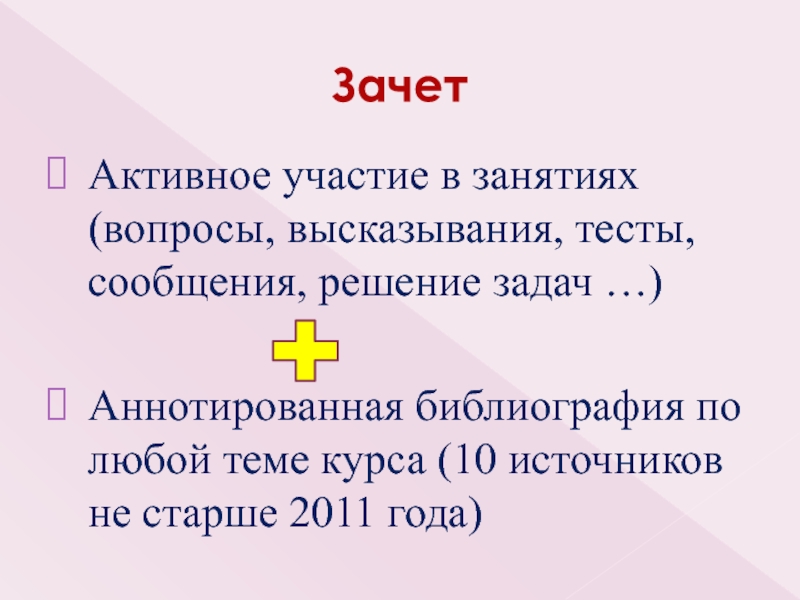 Зачет

Активное участие в занятиях (вопросы, высказывания, тесты, сообщения, решение задач …)

Аннотированная библиография по любой теме курса (10 источников не старше 2011 года)